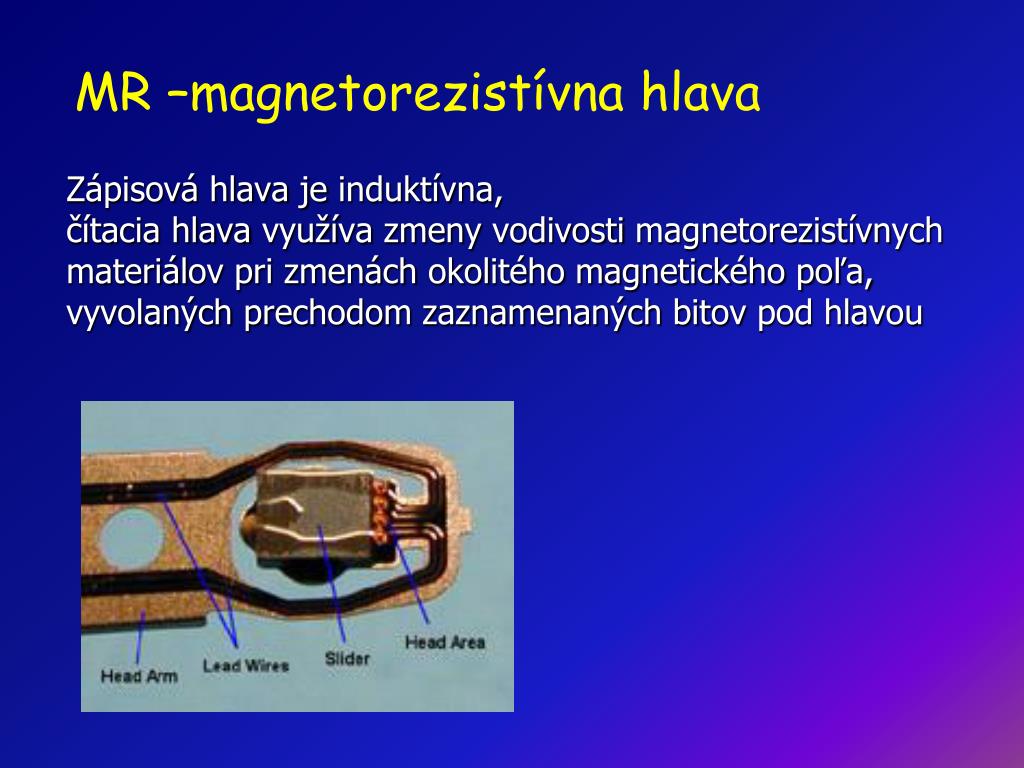 MR –magnetorezistívna hlava

Zápisová hlava je induktívna,
čítacia hlava využíva zmeny vodivosti magnetorezistívnych materiálov pri zmenách okolitého magnetického poľa, vyvolaných prechodom zaznamenaných bitov pod hlavou

Head Arm
Lead Wires
Slider
Head Area